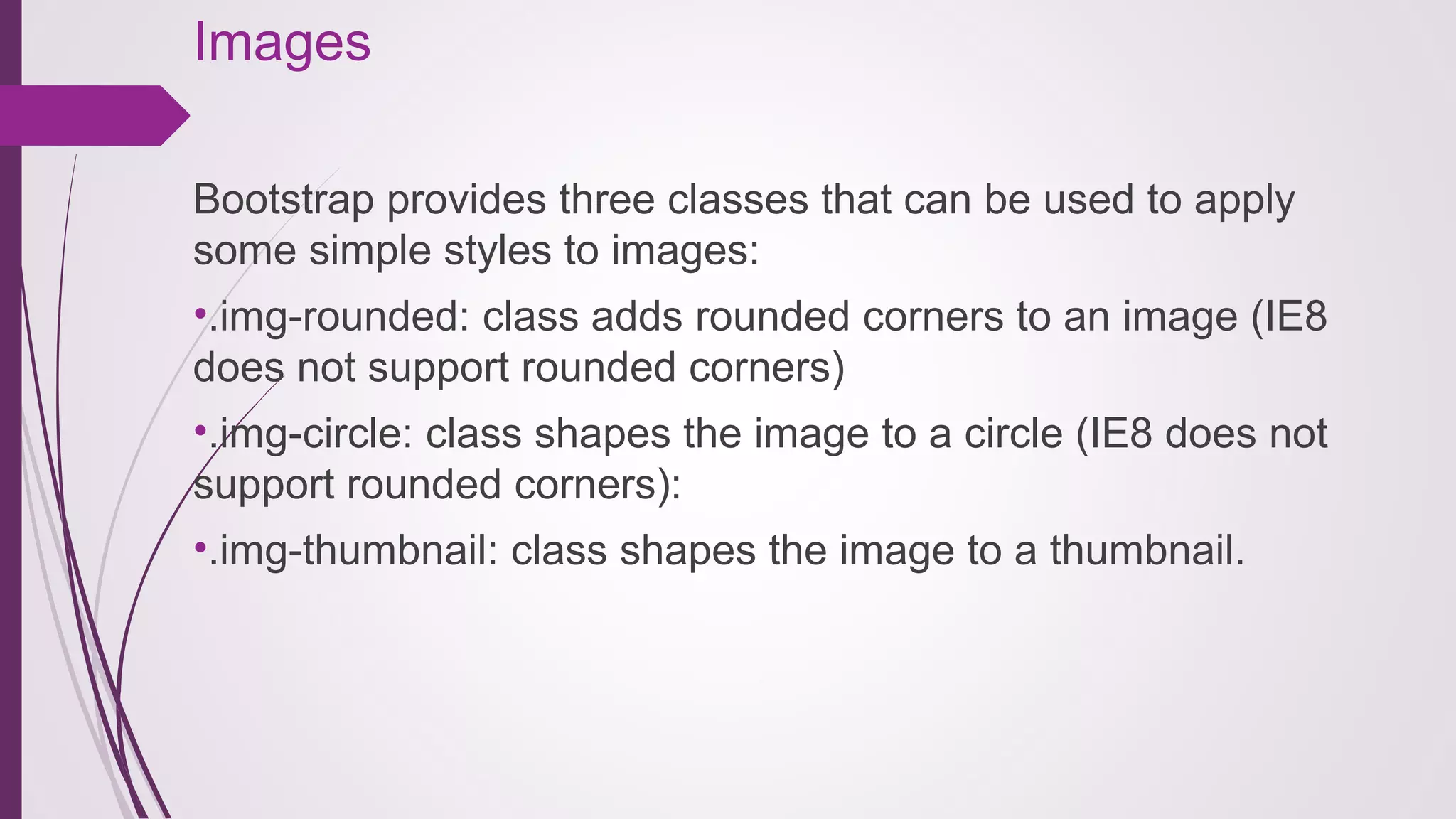 Images

Bootstrap provides three classes that can be used to apply some simple styles to images:

•.img-rounded: class adds rounded corners to an image (IE8 does not support rounded corners)

•.img-circle: class shapes the image to a circle (IE8 does not support rounded corners):

•.img-thumbnail: class shapes the image to a thumbnail.